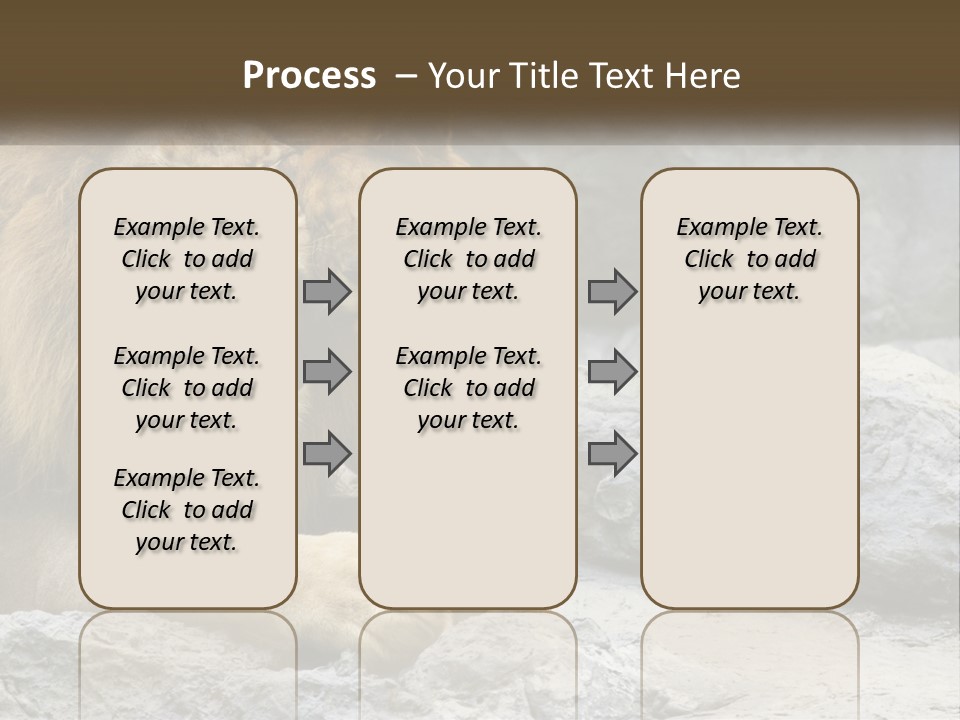 Process – Your Title Text Here

Example Text. Click to add your text.

Example Text. Click to add your text.

Example Text. Click to add your text.

Example Text. Click to add your text.

Example Text. Click to add your text.

Example Text. Click to add your text.